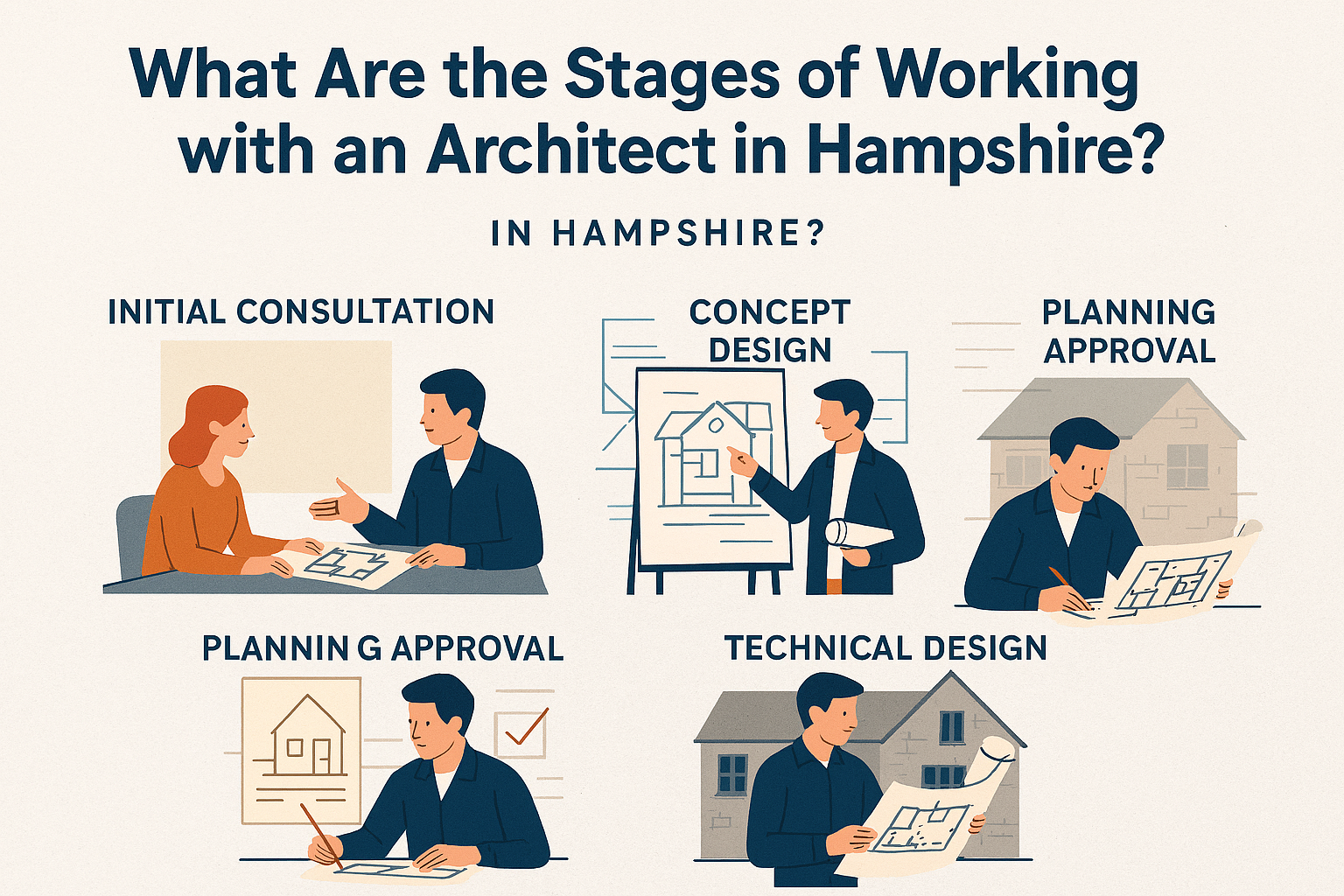 What Are the Stages of Working with an Architect in Hampshire?

IN HAMPSHIRE?

INITIAL CONSULTATION

CONCEPT DESIGN

PLANNING APPROVAL

PLANNIN G APPROVAL

TECHNICAL DESIGN